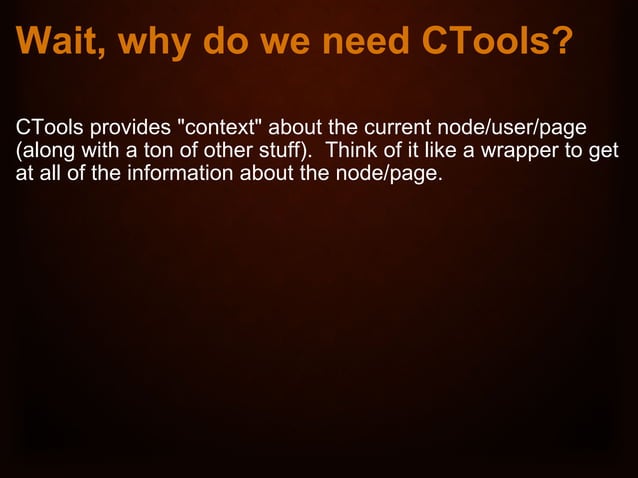 Wait, why do we need CTools?

CTools provides "context" about the current node/user/page (along with a ton of other stuff). Think of it like a wrapper to get at all of the information about the node/page.